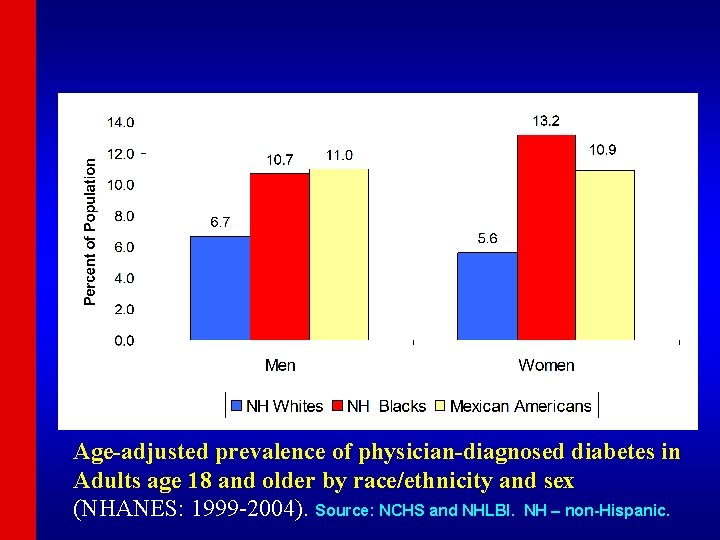 Percent of Population

14.0
12.0
10.0
8.0
6.0
4.0
2.0
0.0

6.7
10.7
11.0
5.6
13.2
10.9

Men
Women

NH Whites NH Blacks Mexican Americans

Age-adjusted prevalence of physician-diagnosed diabetes in Adults age 18 and older by race/ethnicity and sex (NHANES: 1999-2004). Source: NCHS and NHLBI. NH – non-Hispanic.